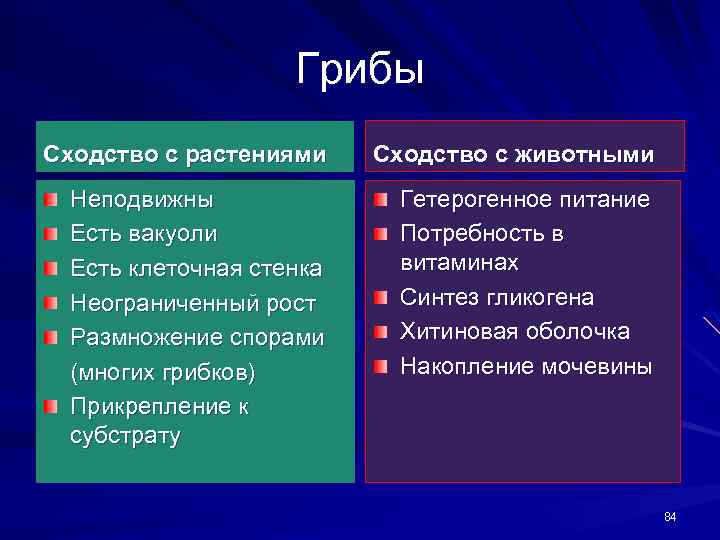 Грибы

Сходство с растениями

Неподвижны
Есть вакуоли
Есть клеточная стенка
Неограниченный рост
Размножение спорами
(многих грибков)
Прикрепление к субстрату

Сходство с животными

Гетерогенное питание
Потребность в витаминах
Синтез гликогена
Хитиновая оболочка
Накопление мочевины

84